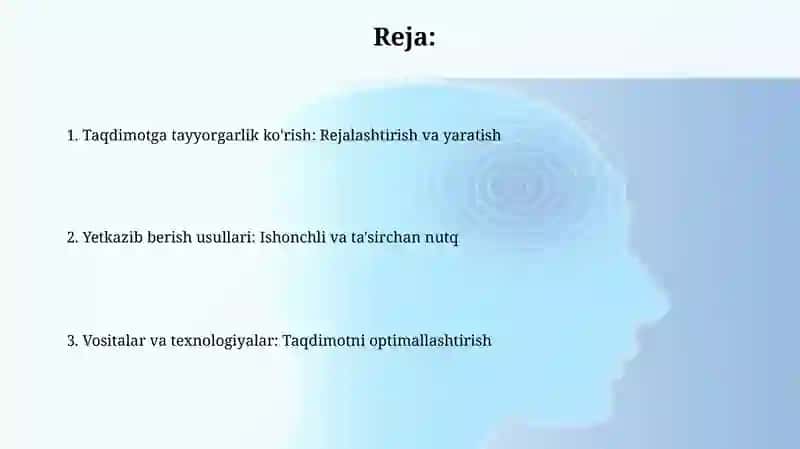 Reja:

1. Taqdimotga tayyorgarlik ko'rish: Rejalashtirish va yaratish

2. Yetkazib berish usullari: Ishonchli va ta'sirchan nutq

3. Vositalar va texnologiyalar: Taqdimotni optimallashtirish